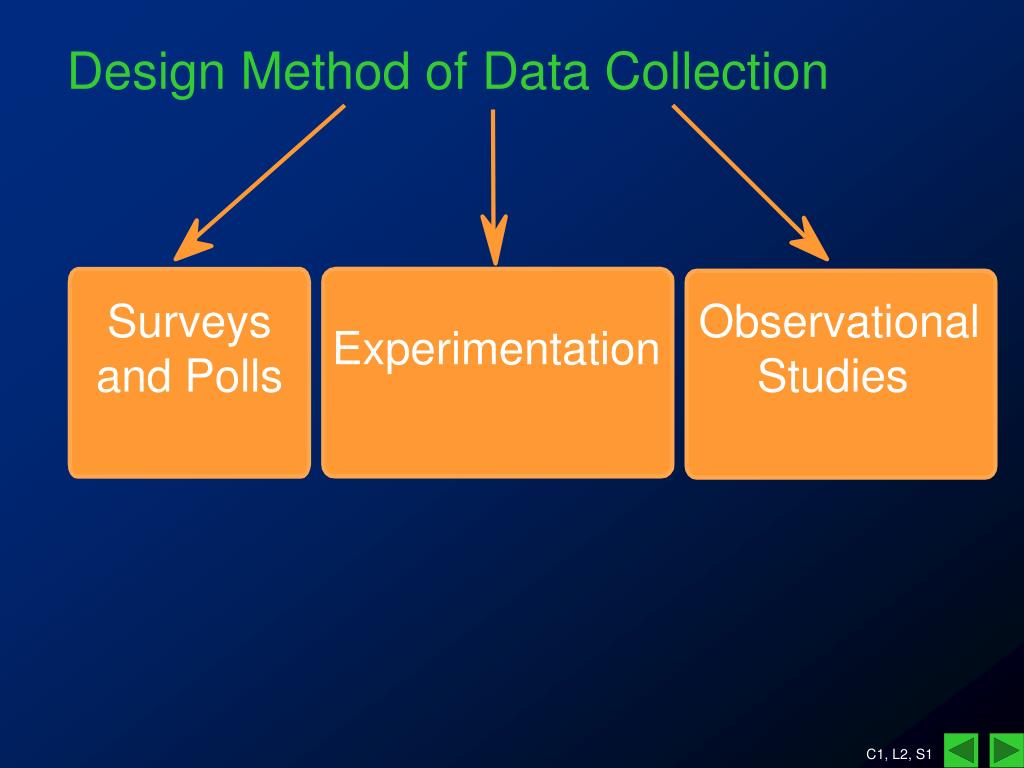 Design Method of Data Collection

Surveys and Polls

Experimentation

Observational Studies

C1, L2, S1